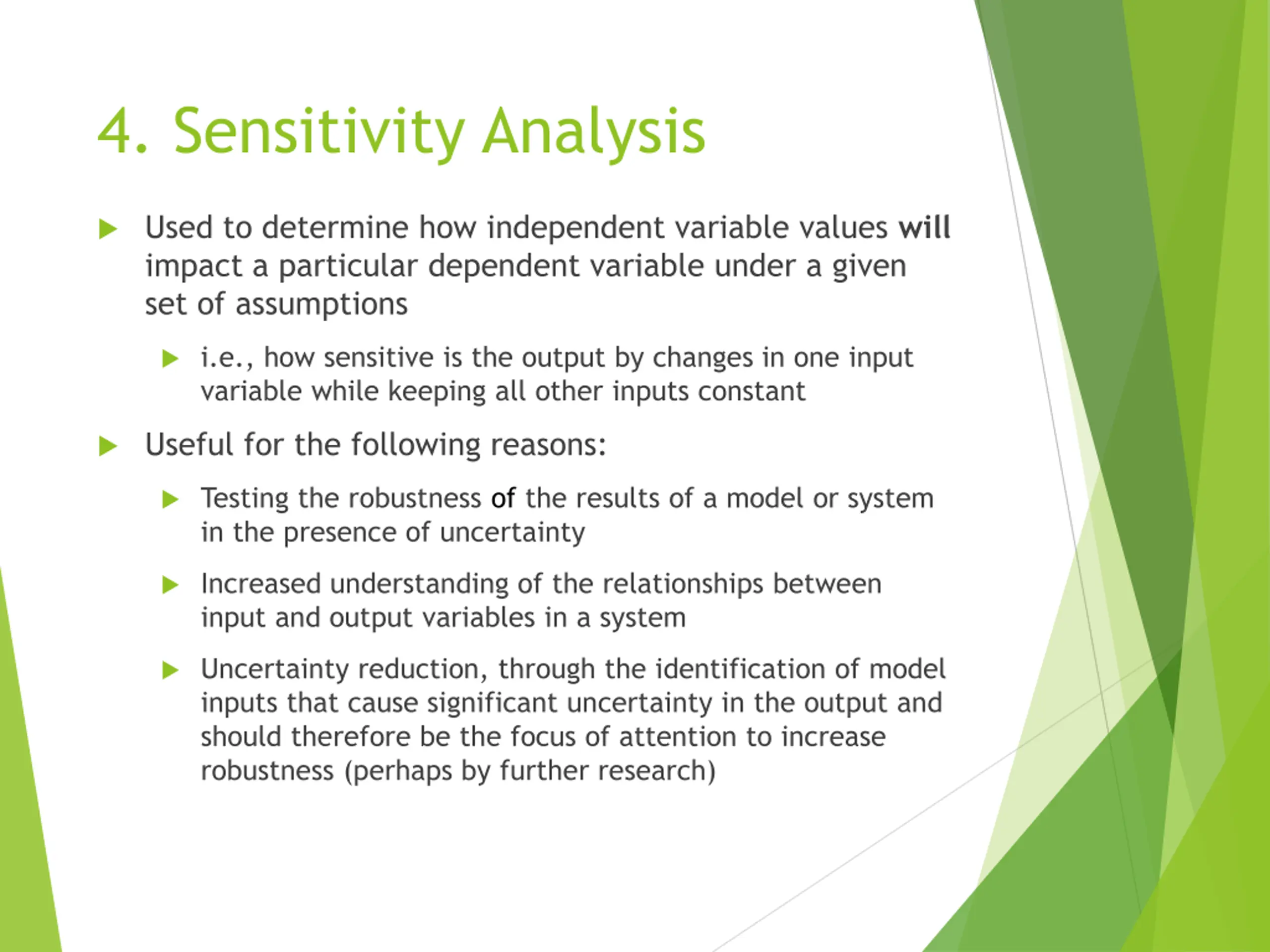 4. Sensitivity Analysis

Used to determine how independent variable values will impact a particular dependent variable under a given set of assumptions

i.e., how sensitive is the output by changes in one input variable while keeping all other inputs constant

Useful for the following reasons:

Testing the robustness of the results of a model or system in the presence of uncertainty

Increased understanding of the relationships between input and output variables in a system

Uncertainty reduction, through the identification of model inputs that cause significant uncertainty in the output and should therefore be the focus of attention to increase robustness (perhaps by further research)